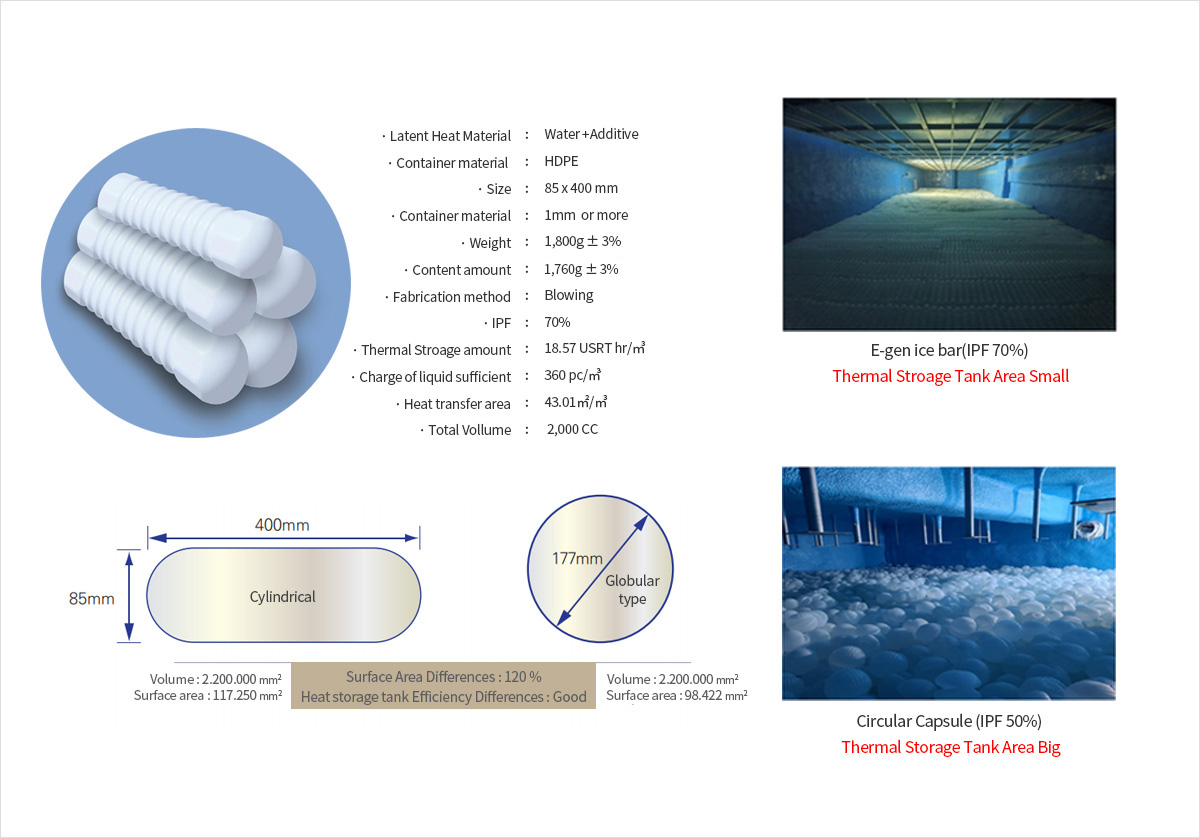 · Latent Heat Material : Water +Additive
· Container material : HDPE
· Size : 85 x 400 mm
· Container material : 1mm or more
· Weight : 1,800g ± 3%
· Content amount : 1,760g ± 3%
· Fabrication method : Blowing
· IPF : 70%
· Thermal Stroage amount : 18.57 USRT hr/㎥
· Charge of liquid sufficient : 360 pc/㎥
· Heat transfer area : 43.01㎡/㎥
· Total Vollume : 2,000 CC

E-gen ice bar(IPF 70%)
Thermal Stroage Tank Area Small

400mm
85mm
Cylindrical

177mm
Globular type

Volume : 2.200.000 mm²
Surface area : 117.250 mm²

Surface Area Differences : 120 %
Heat storage tank Efficiency Differences : Good

Volume : 2.200.000 mm²
Surface area : 98.422 mm²

Circular Capsule (IPF 50%)
Thermal Storage Tank Area Big